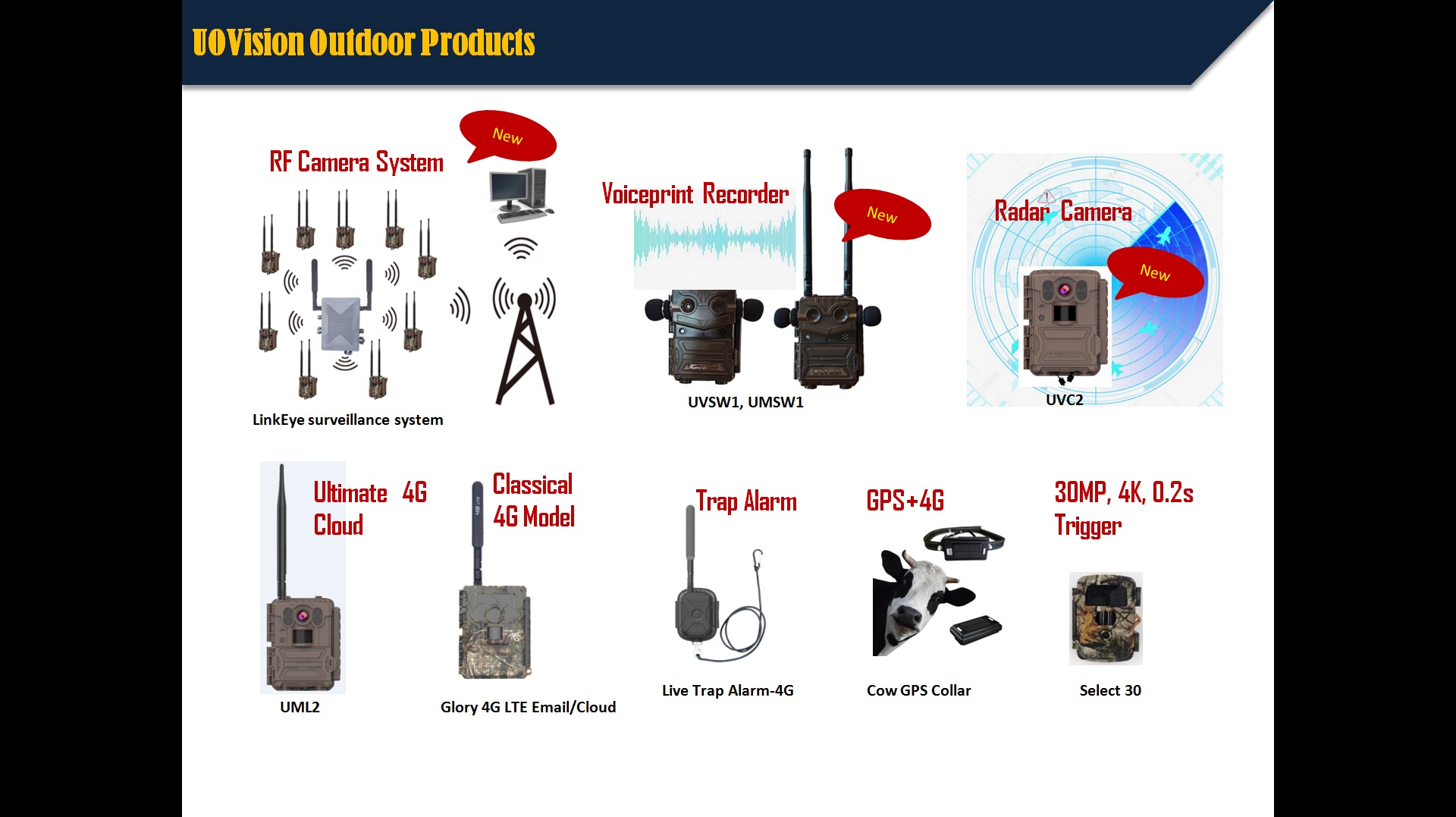 UOVision Outdoor Products

RF Camera System

New

LinkEye surveillance system

Voiceprint Recorder

New

UVSW1, UMSW1

Radar Camera

New

UVC2

Ultimate 4G Cloud

UML2

Classical 4G Model

Glory 4G LTE Email/Cloud

Trap Alarm

Live Trap Alarm-4G

GPS+4G

Cow GPS Collar

30MP, 4K, 0.2s Trigger

Select 30